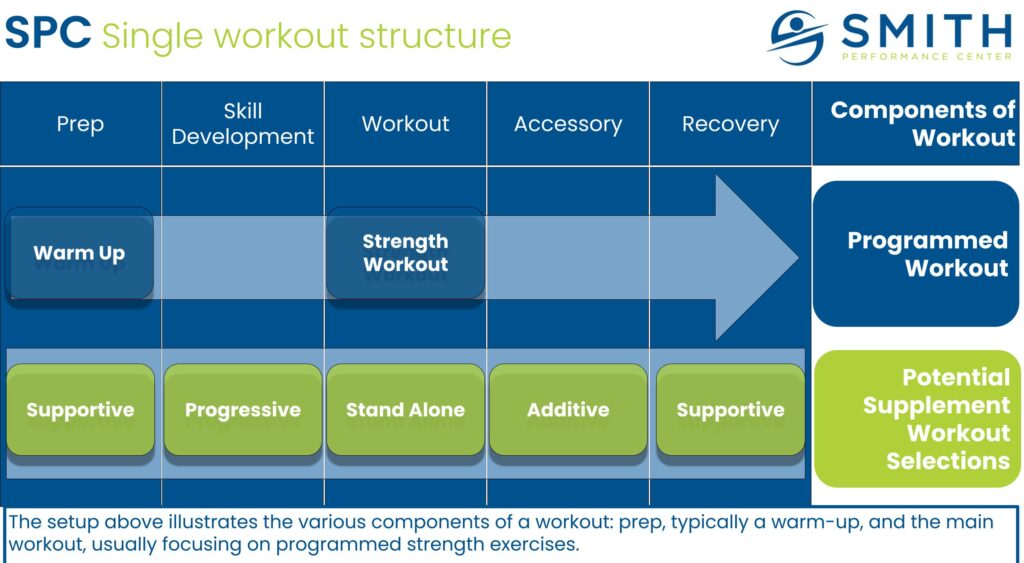 SPC Single workout structure

SMITH
PERFORMANCE CENTER

| Prep | Skill Development | Workout | Accessory | Recovery | Components of Workout |
|---|---|---|---|---|---|
| Warm Up | | Strength Workout | | | Programmed Workout |
| Supportive | Progressive | Stand Alone | Additive | Supportive | Potential Supplement Workout Selections |

The setup above illustrates the various components of a workout: prep, typically a warm-up, and the main workout, usually focusing on programmed strength exercises.